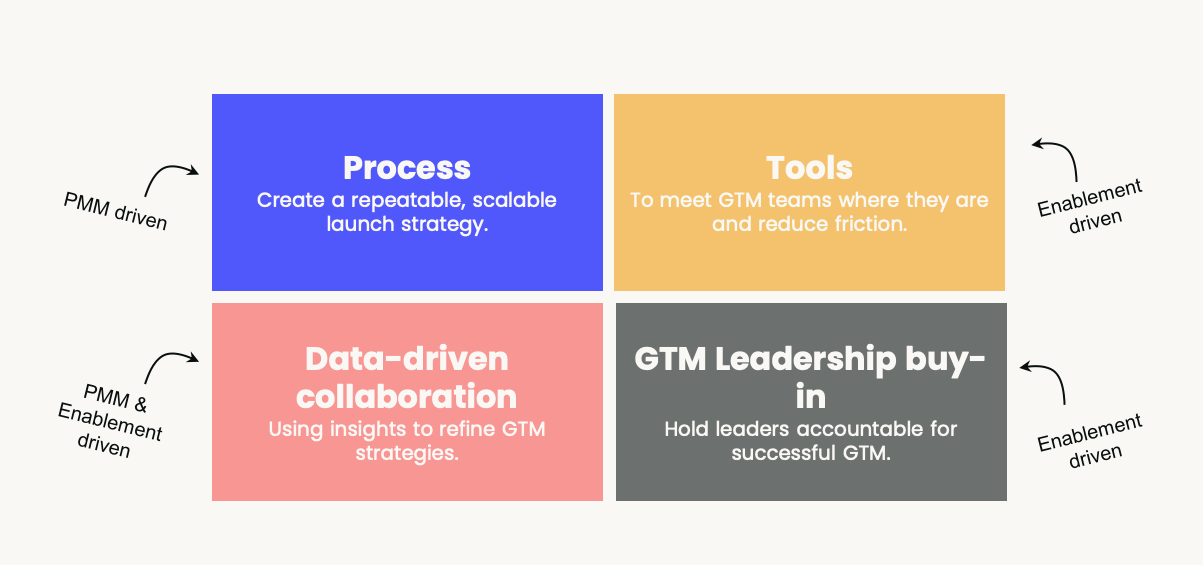 PMM driven

Process
Create a repeatable, scalable launch strategy.

Tools
To meet GTM teams where they are and reduce friction.

Enablement driven

PMM & Enablement driven

Data-driven collaboration
Using insights to refine GTM strategies.

GTM Leadership buy-in
Hold leaders accountable for successful GTM.

Enablement driven